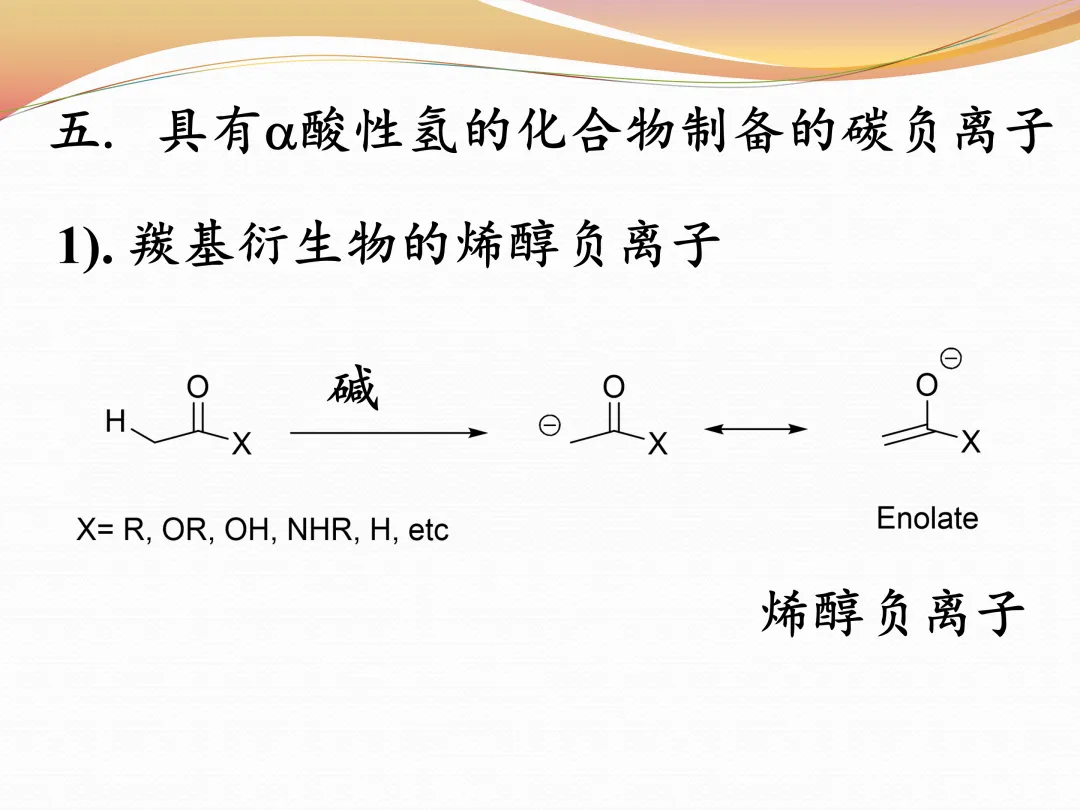 五. 具有α酸性氢的化合物制备的碳负离子

1). 羰基衍生物的烯醇负离子

H O X

碱

⊖ O X

O ⊖ X

X= R, OR, OH, NHR, H, etc

Enolate

烯醇负离子